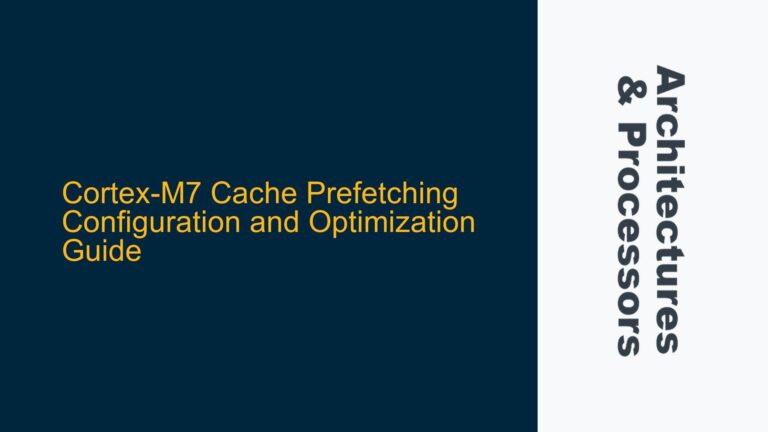 Cortex-M7 Cache Prefetching Configuration and Optimization Guide

Architectures & Processors